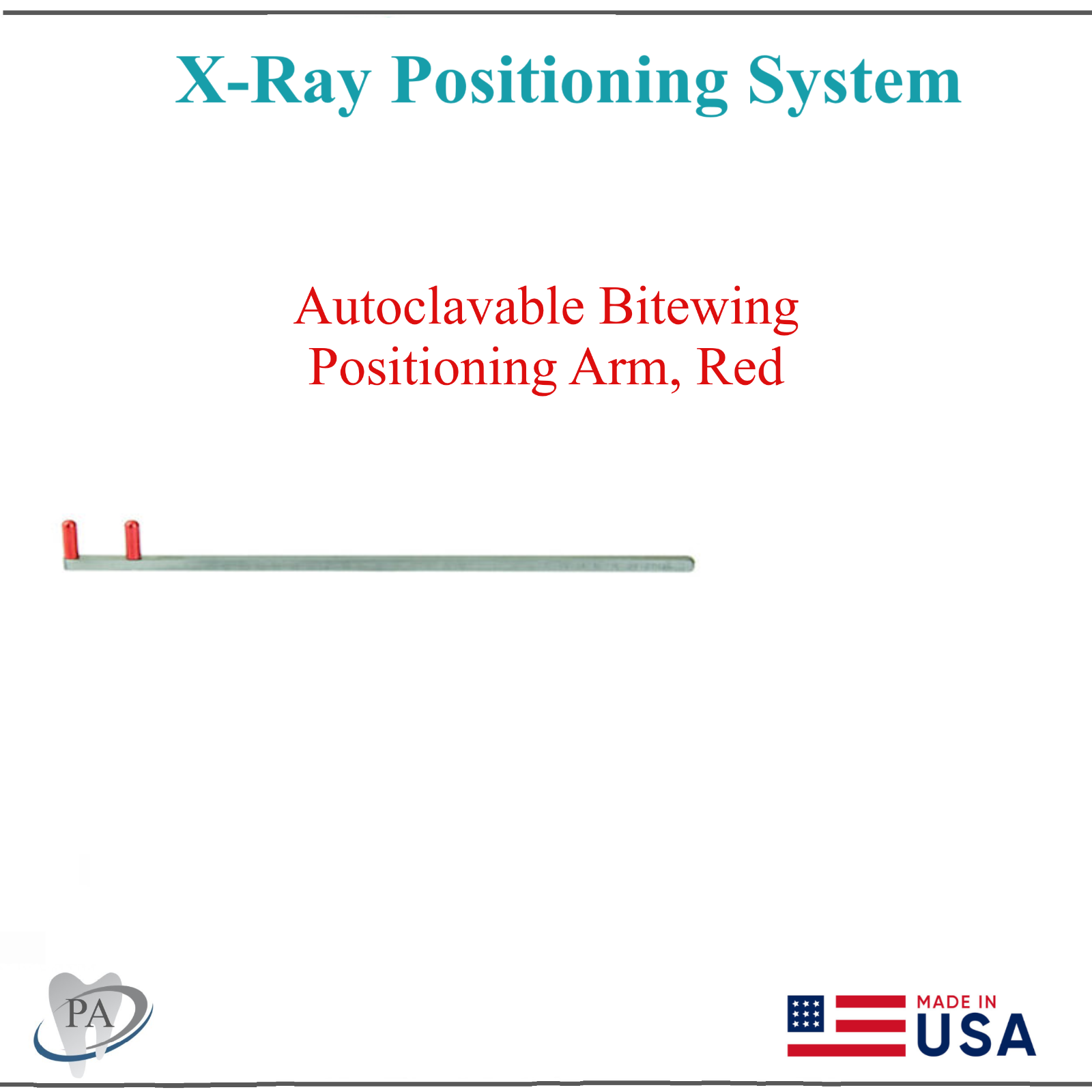 X-Ray Positioning System

Autoclavable Bitewing Positioning Arm, Red

PA

MADE IN USA